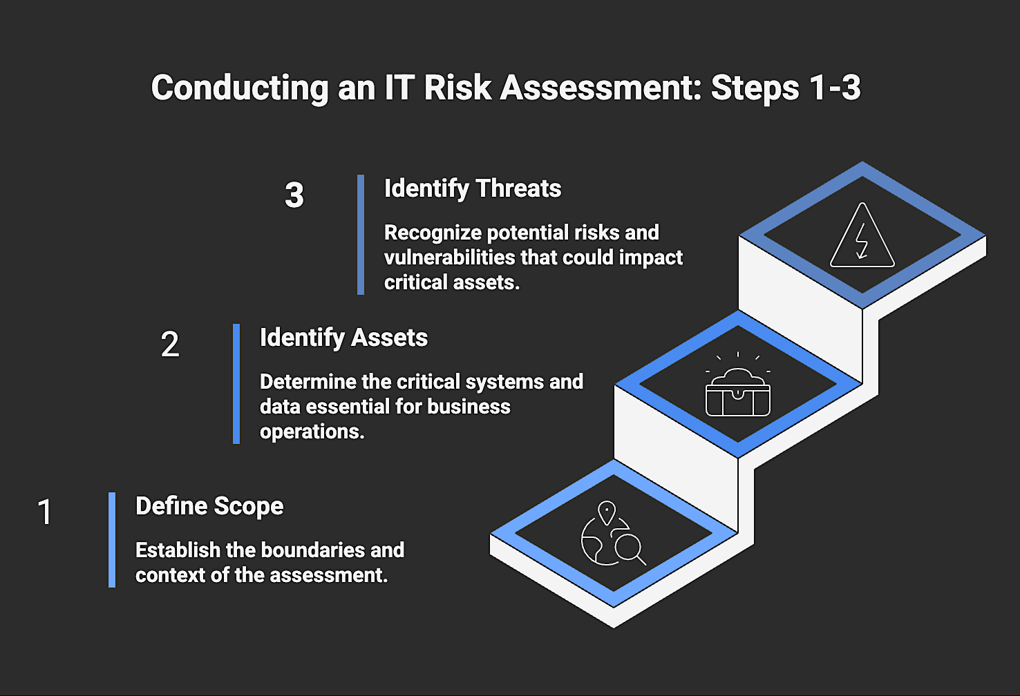 Conducting an IT Risk Assessment: Steps 1-3

3 Identify Threats

Recognize potential risks and vulnerabilities that could impact critical assets.

2 Identify Assets

Determine the critical systems and data essential for business operations.

1 Define Scope

Establish the boundaries and context of the assessment.